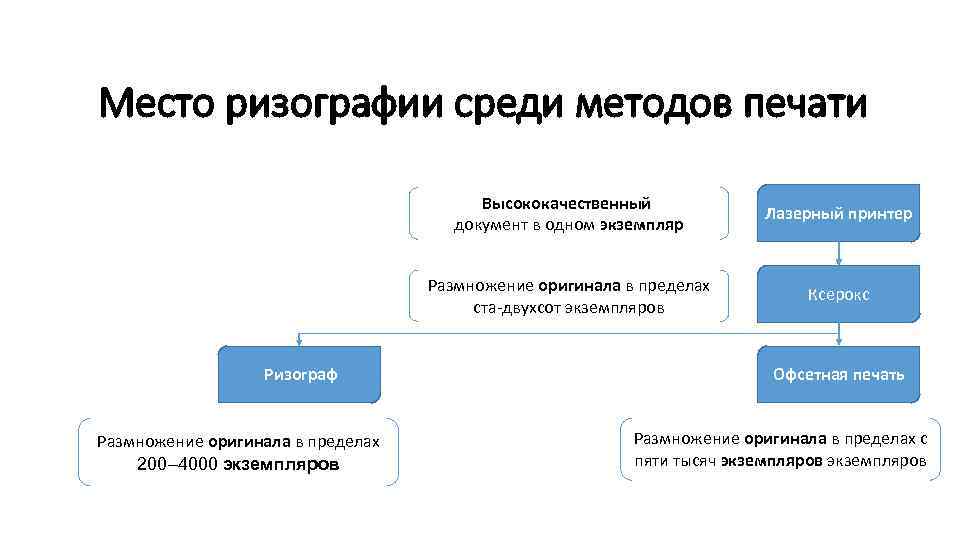 Место ризографии среди методов печати

Высококачественный документ в одном экземпляр

Лазерный принтер

Размножение оригинала в пределах ста-двухсот экземпляров

Ксерокс

Ризограф

Офсетная печать

Размножение оригинала в пределах 200–4000 экземпляров

Размножение оригинала в пределах с пяти тысяч экземпляров экземпляров